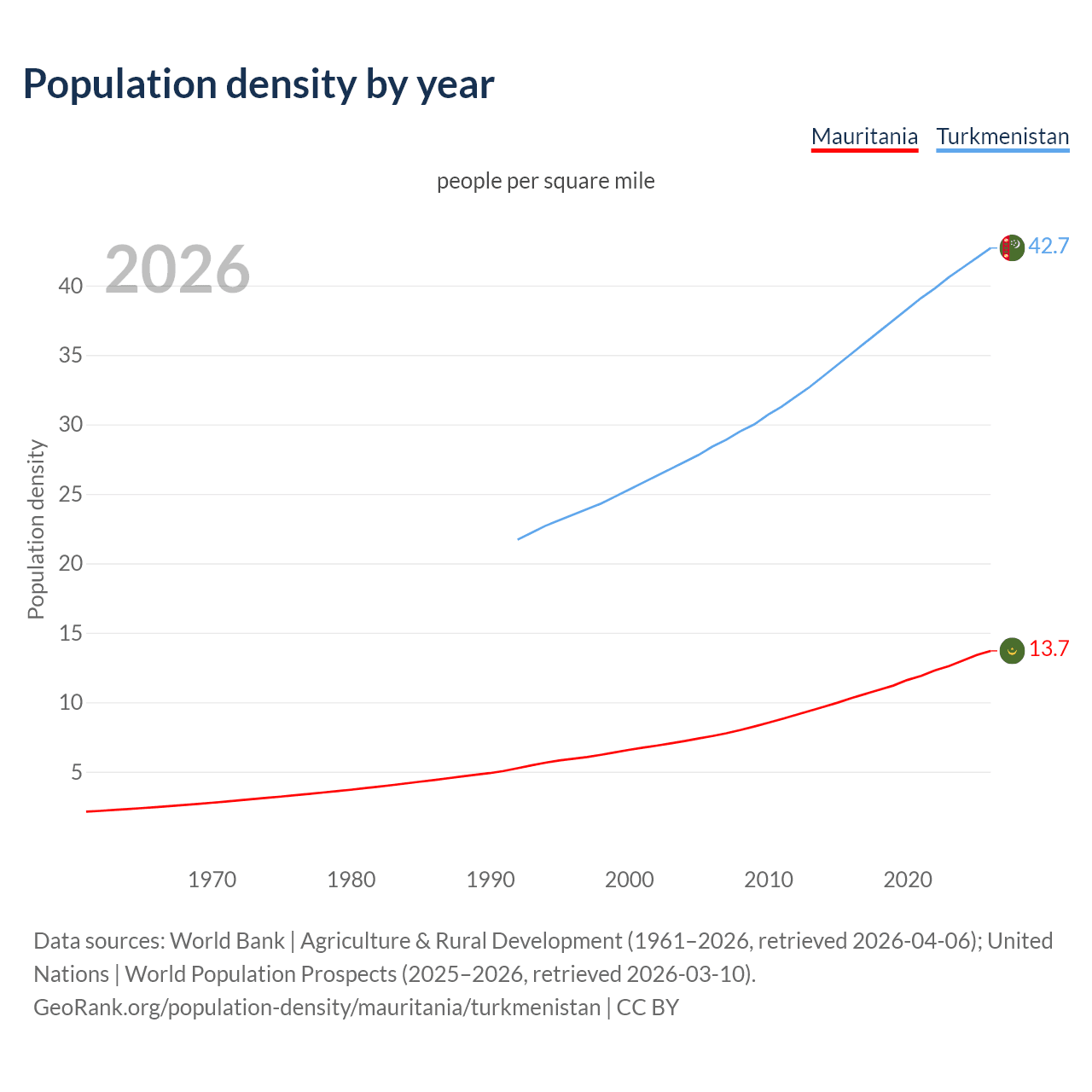 Population density by year

Mauritania Turkmenistan

people per square mile

2026

Population density

40
35
30
25
20
15
10
5

42.7
13.7

1970 1980 1990 2000 2010 2020

Data sources: World Bank | Agriculture & Rural Development (1961–2026, retrieved 2026-04-06); United Nations | World Population Prospects (2025–2026, retrieved 2026-03-10).
GeoRank.org/population-density/mauritania/turkmenistan | CC BY